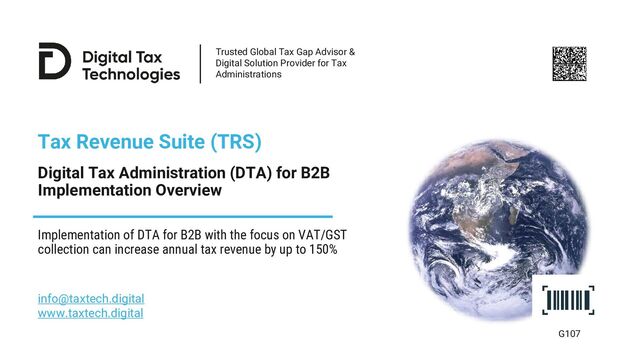 Digital Tax Technologies

Trusted Global Tax Gap Advisor & Digital Solution Provider for Tax Administrations

Tax Revenue Suite (TRS)

Digital Tax Administration (DTA) for B2B Implementation Overview

Implementation of DTA for B2B with the focus on VAT/GST collection can increase annual tax revenue by up to 150%

info@taxtech.digital
www.taxtech.digital

G107